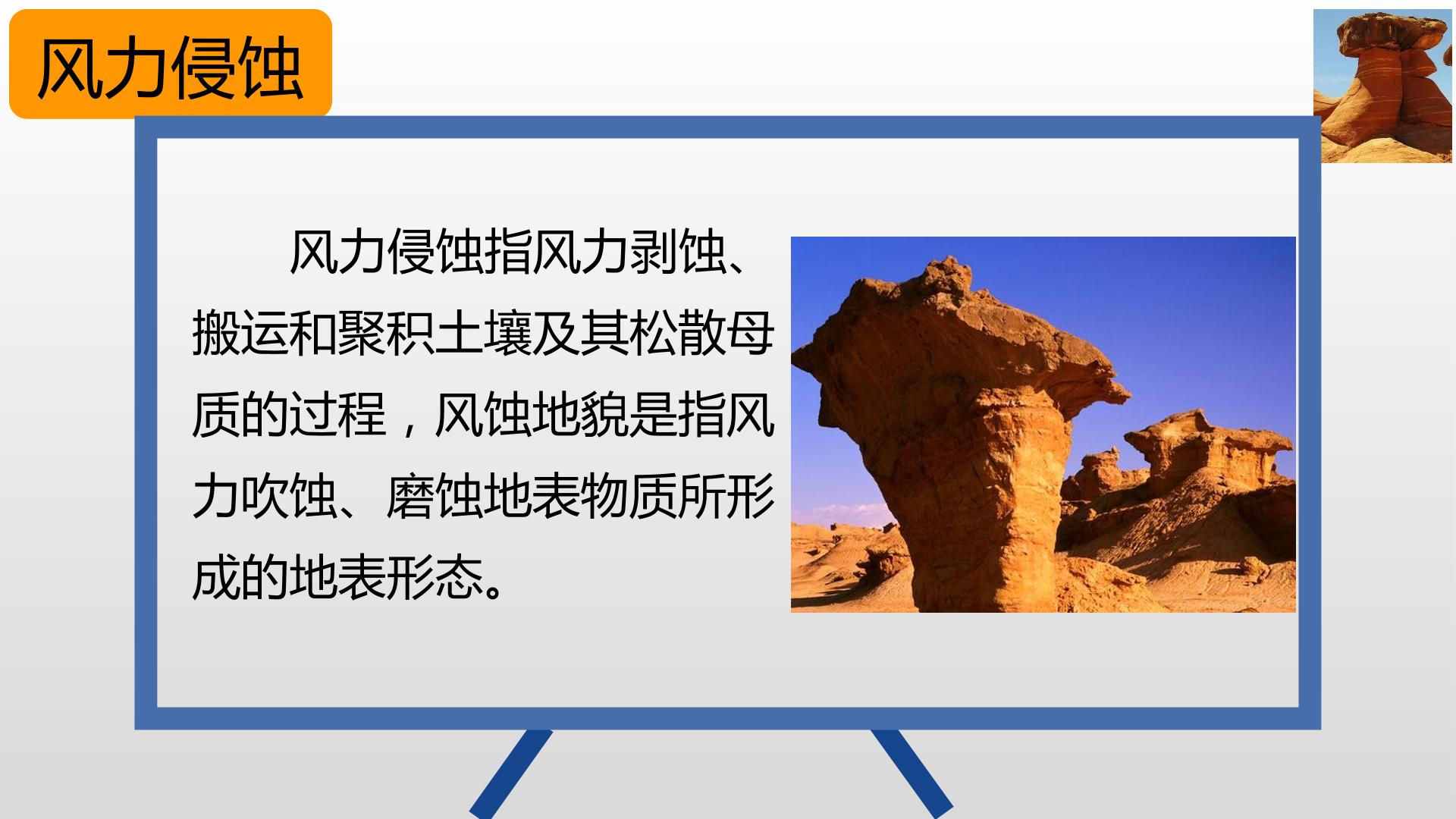 风力侵蚀

风力侵蚀指风力剥蚀、搬运和聚积土壤及其松散母质的过程，风蚀地貌是指风力吹蚀、磨蚀地表物质所形成的地表形态。